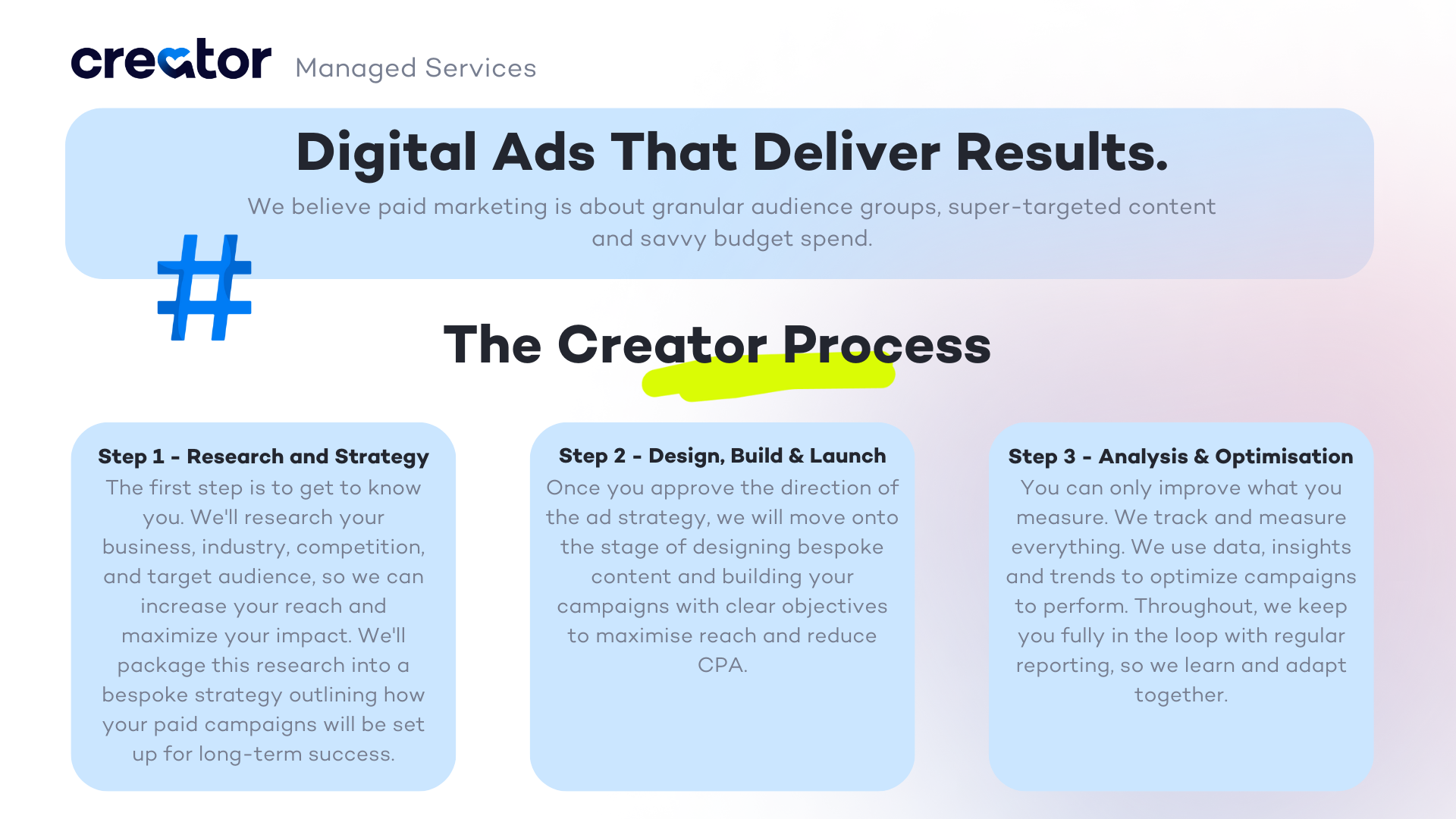 creator Managed Services

Digital Ads That Deliver Results.

We believe paid marketing is about granular audience groups, super-targeted content and savvy budget spend.

#

The Creator Process

Step 1 - Research and Strategy
The first step is to get to know you. We'll research your business, industry, competition, and target audience, so we can increase your reach and maximize your impact. We'll package this research into a bespoke strategy outlining how your paid campaigns will be set up for long-term success.

Step 2 - Design, Build & Launch
Once you approve the direction of the ad strategy, we will move onto the stage of designing bespoke content and building your campaigns with clear objectives to maximise reach and reduce CPA.

Step 3 - Analysis & Optimisation
You can only improve what you measure. We track and measure everything. We use data, insights and trends to optimize campaigns to perform. Throughout, we keep you fully in the loop with regular reporting, so we learn and adapt together.